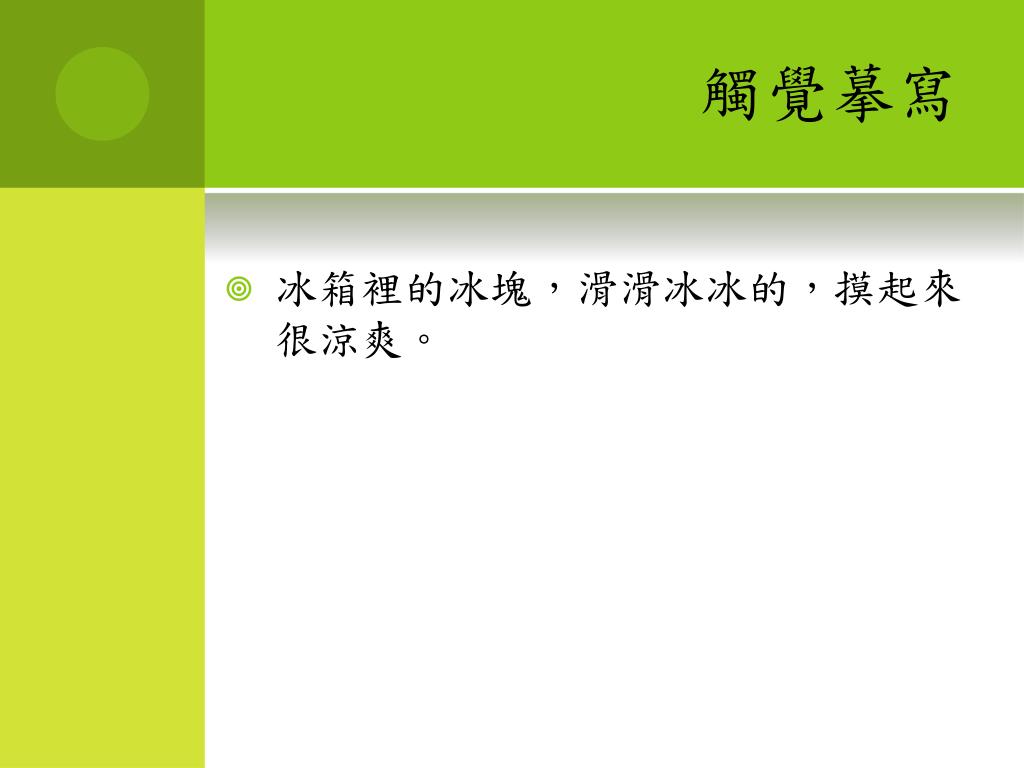 觸覺摹寫

冰箱裡的冰塊，滑滑冰冰的，摸起來很涼爽。